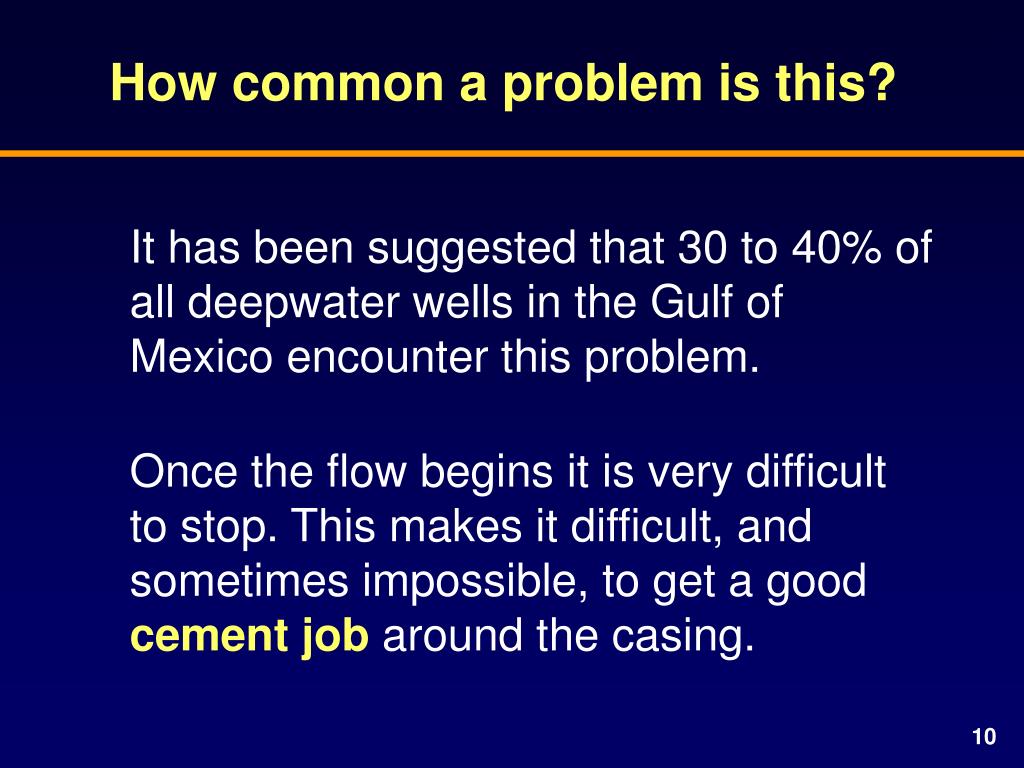 How common a problem is this?

It has been suggested that 30 to 40% of all deepwater wells in the Gulf of Mexico encounter this problem.

Once the flow begins it is very difficult to stop. This makes it difficult, and sometimes impossible, to get a good cement job around the casing.

10